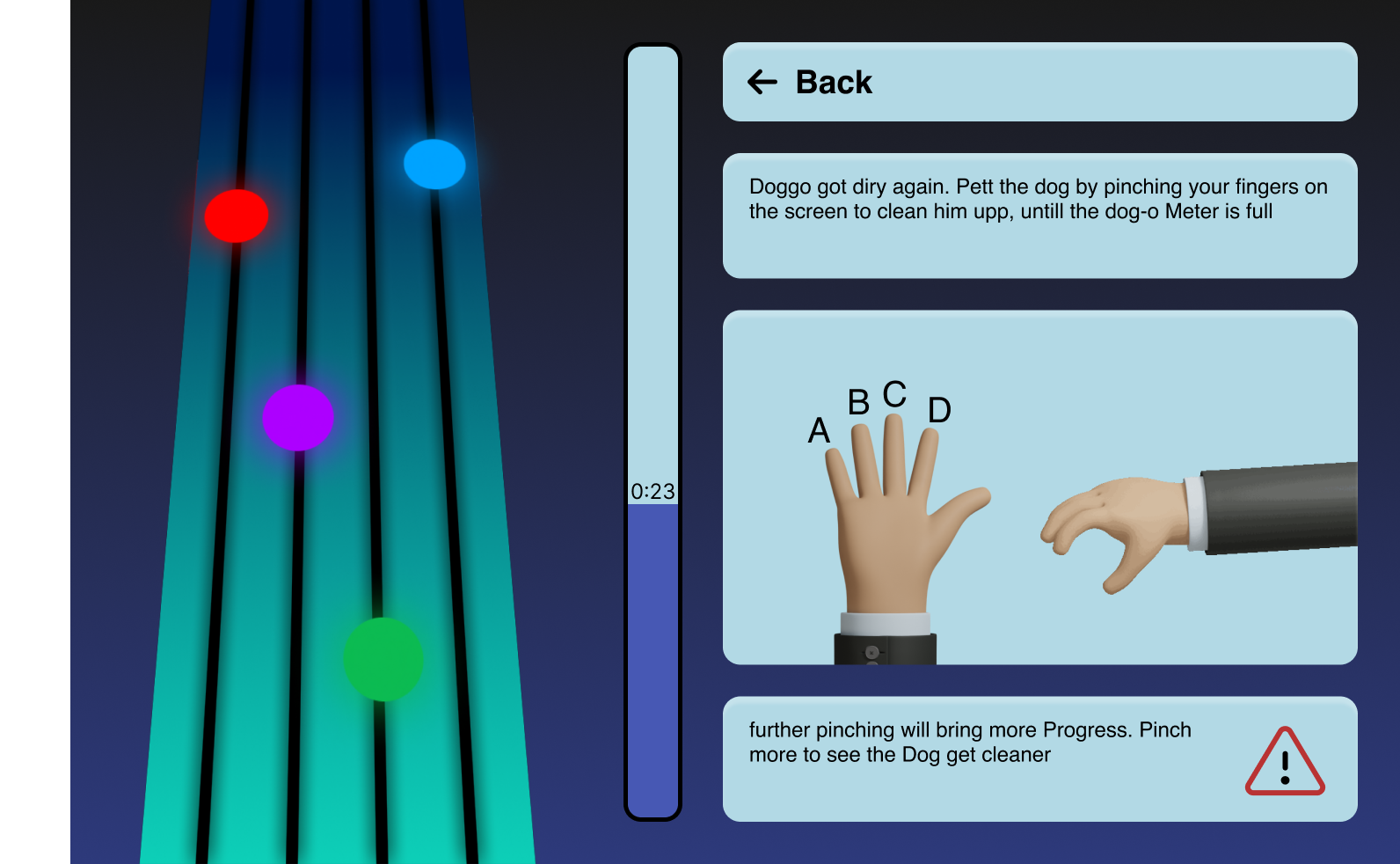 0:23

Back

Doggo got diry again. Pett the dog by pinching your fingers on the screen to clean him upp, untill the dog-o Meter is full

A B C D

further pinching will bring more Progress. Pinch more to see the Dog get cleaner